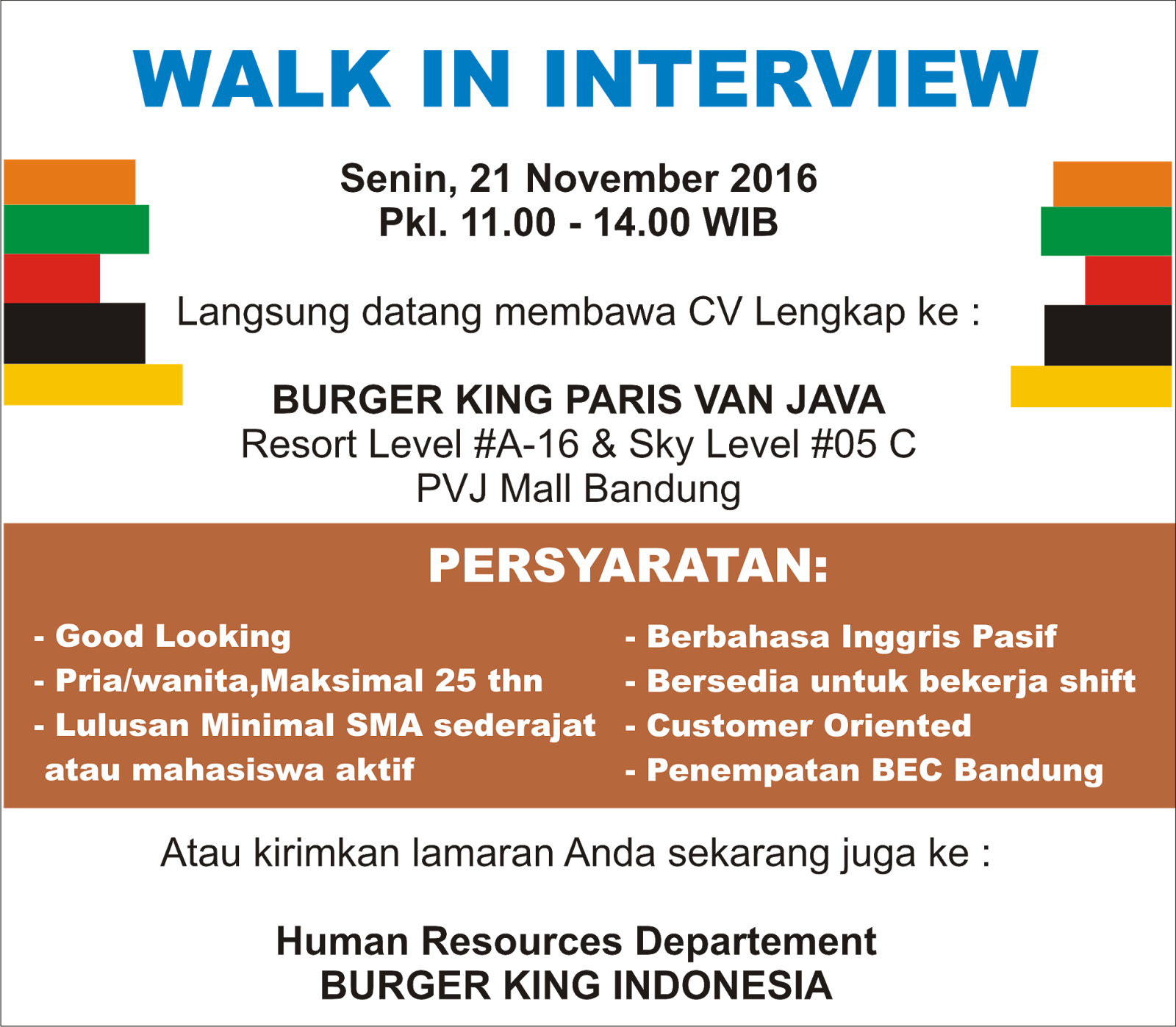 WALK IN INTERVIEW

Senin, 21 November 2016
Pkl. 11.00 - 14.00 WIB

Langsung datang membawa CV Lengkap ke :

BURGER KING PARIS VAN JAVA
Resort Level #A-16 & Sky Level #05 C
PVJ Mall Bandung

PERSYARATAN:

- Good Looking
- Pria/wanita,Maksimal 25 thn
- Lulusan Minimal SMA sederajat atau mahasiswa aktif

- Berbahasa Inggris Pasif
- Bersedia untuk bekerja shift
- Customer Oriented
- Penempatan BEC Bandung

Atau kirimkan lamaran Anda sekarang juga ke :

Human Resources Departement
BURGER KING INDONESIA